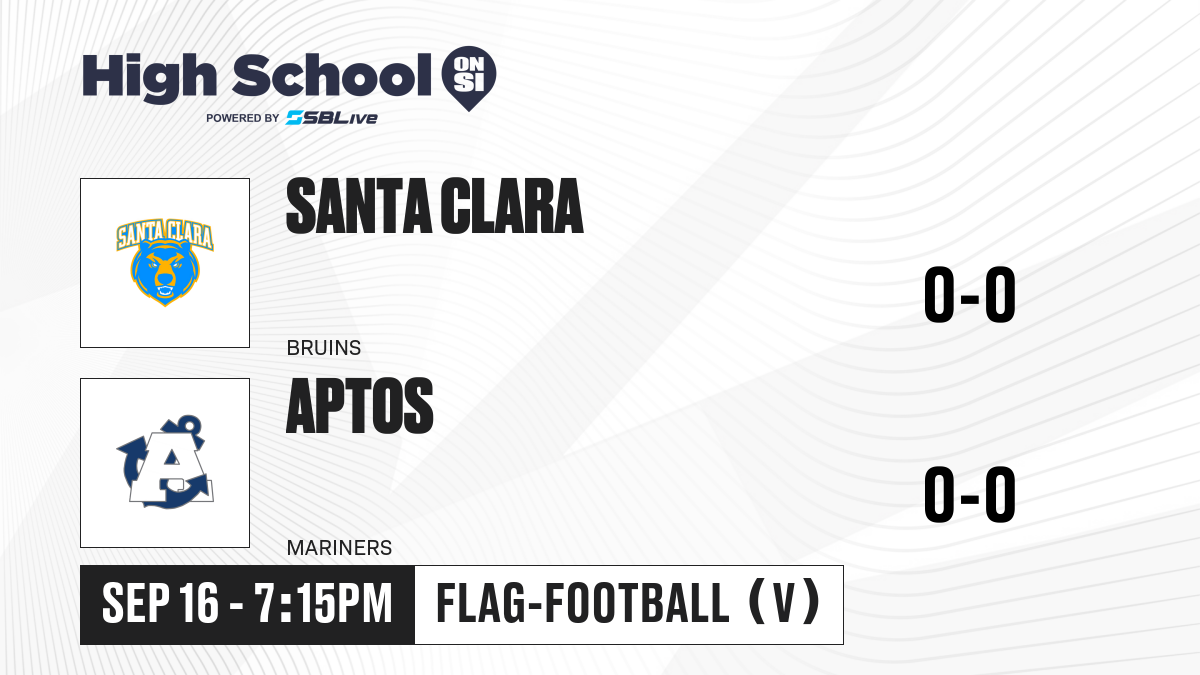 High School ON SI
POWERED BY SBLive

SANTA CLARA

SANTA CLARA

BRUINS

0-0

APTOS

A

MARINERS

0-0

SEP 16 - 7:15PM

FLAG-FOOTBALL (V)